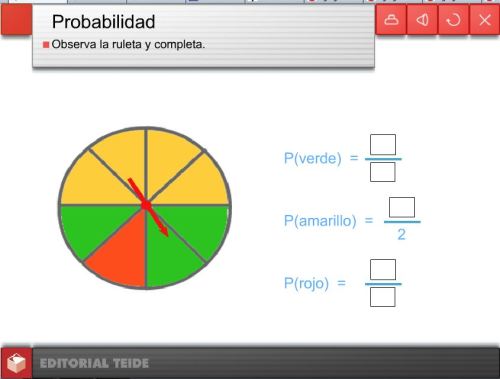 Probabilidad

Observa la ruleta y completa.

P(verde) = $\frac{\square}{\square}$

P(amarillo) = $\frac{\square}{2}$

P(rojo) = $\frac{\square}{\square}$

EDITORIAL TEIDE